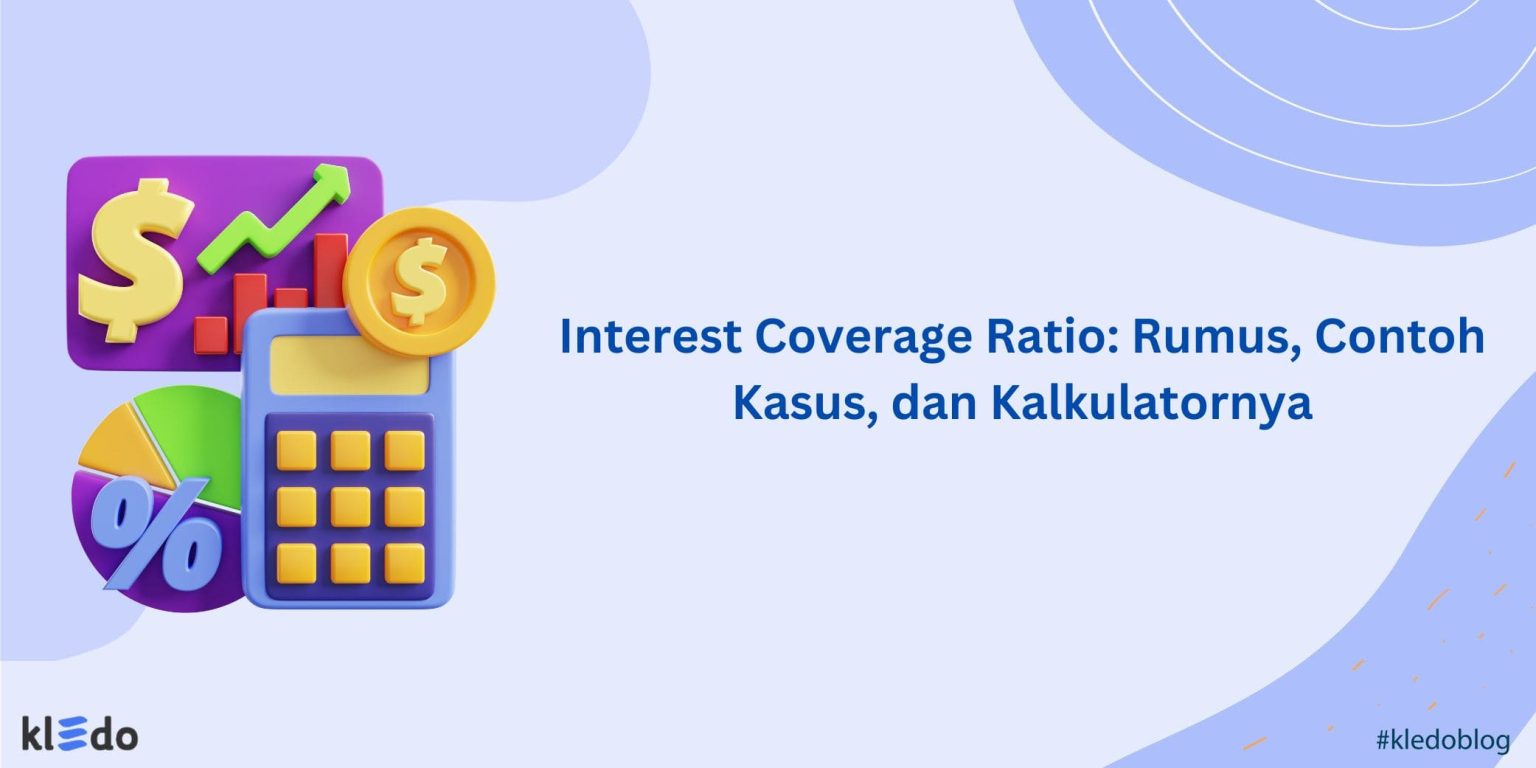 $
$
%

Interest Coverage Ratio: Rumus, Contoh Kasus, dan Kalkulatornya

kledo

#kledoblog